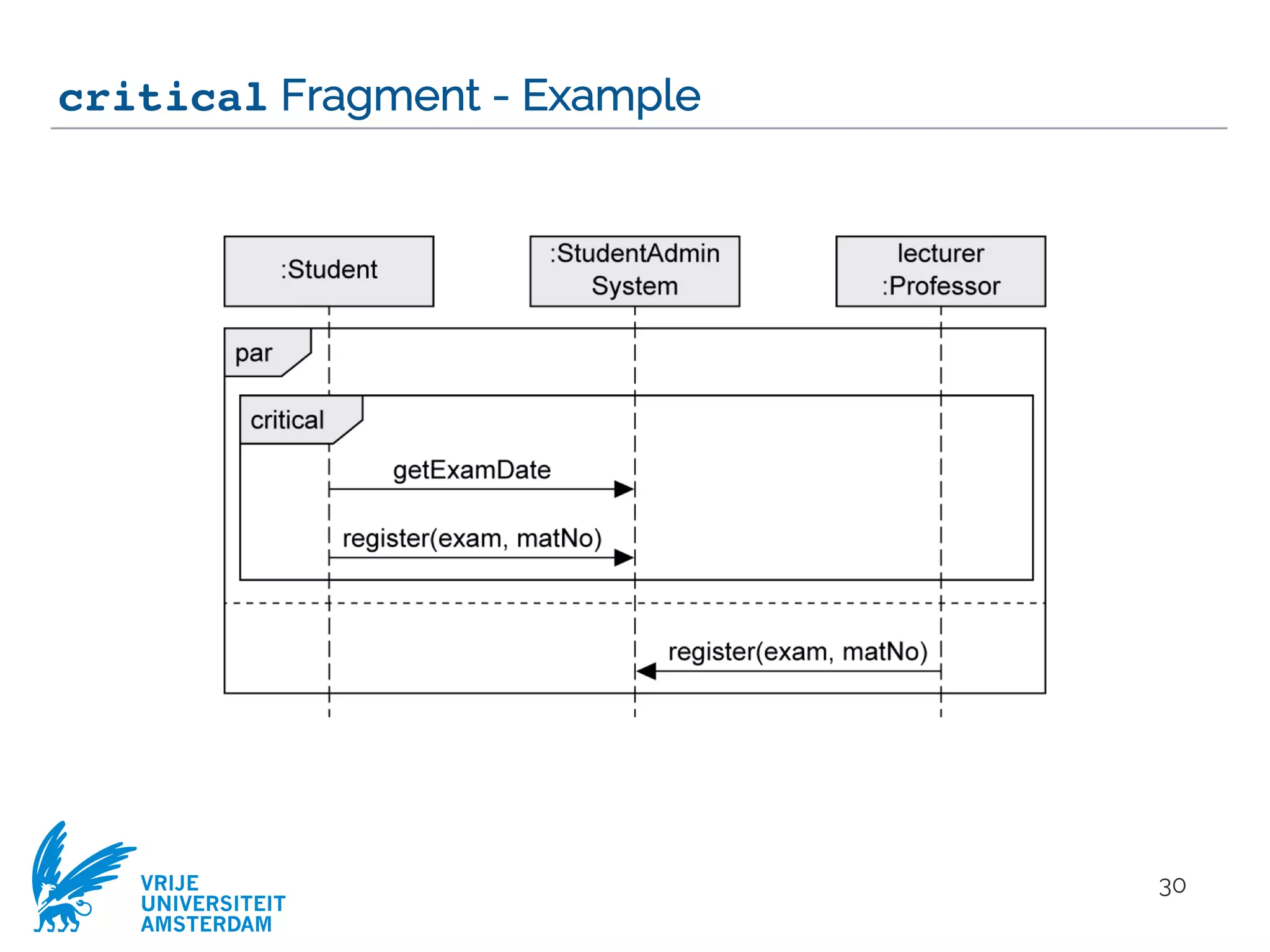 critical Fragment - Example

:Student

:StudentAdmin System

lecturer :Professor

par

critical

getExamDate

register(exam, matNo)

register(exam, matNo)

VRIJE UNIVERSITEIT AMSTERDAM

30